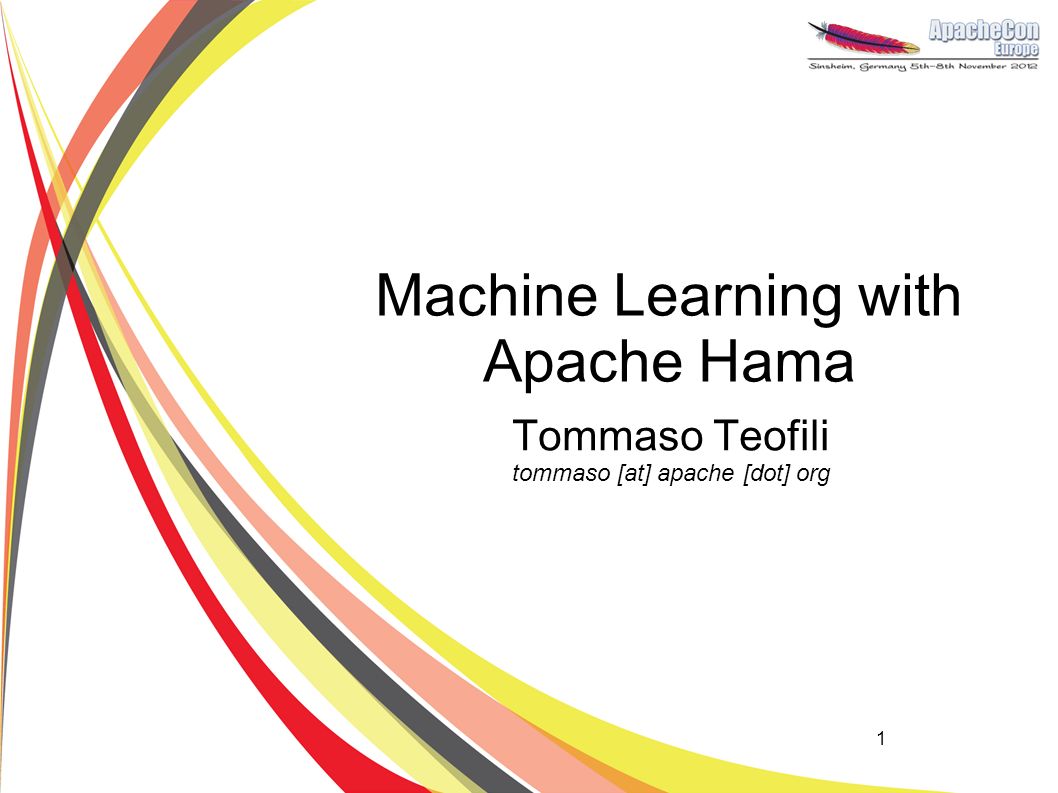 ApacheCon
Europe
Sinsheim, Germany 5th-8th November 2012

Machine Learning with Apache Hama

Tommaso Teofili
tommaso [at] apache [dot] org

1